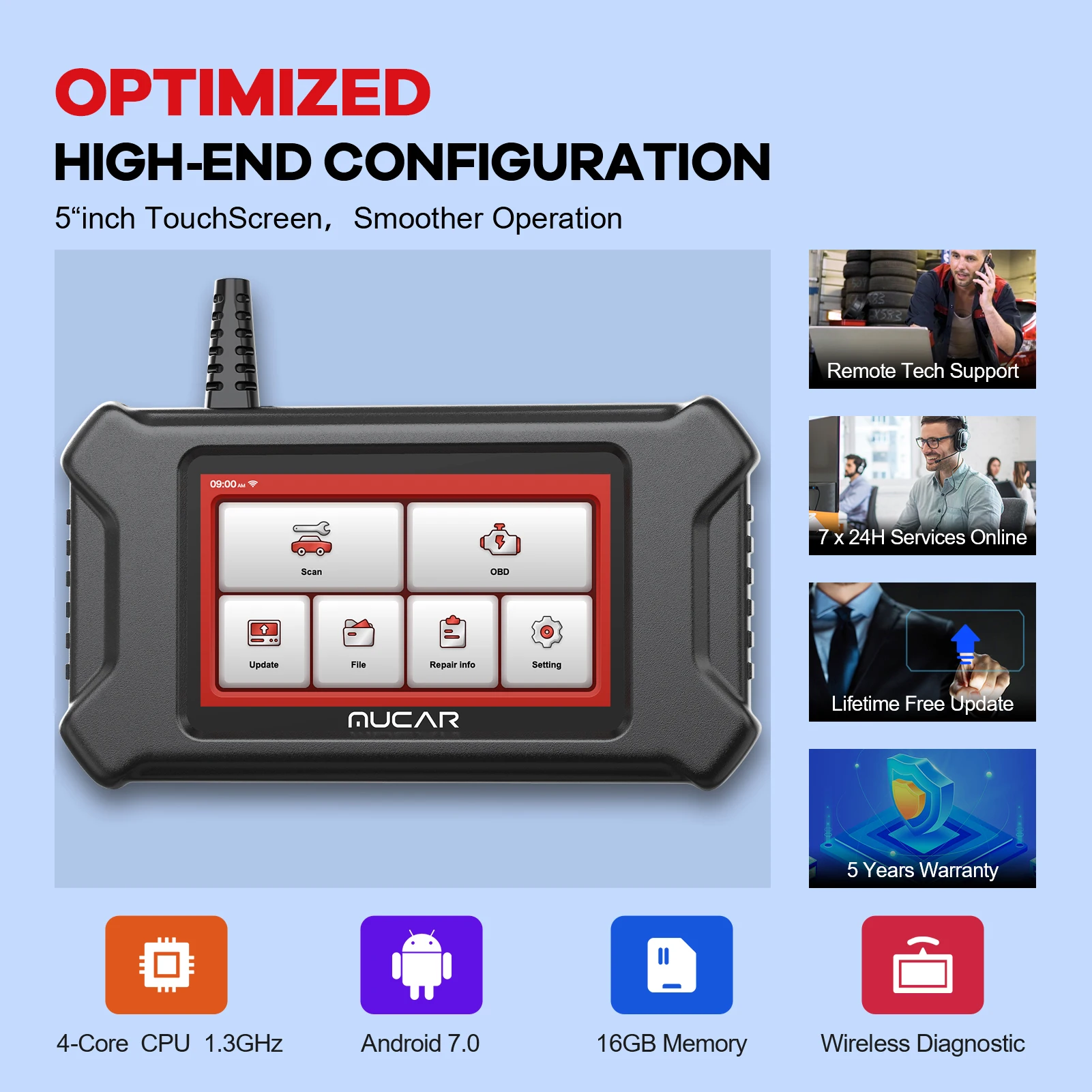 OPTIMIZED
HIGH-END CONFIGURATION
5“inch TouchScreen， Smoother Operation

09:00 AM
Scan
OBD
Update
File
Repair info
Setting
MUCAR

Remote Tech Support
7 x 24H Services Online
Lifetime Free Update
5 Years Warranty

4-Core CPU 1.3GHz
Android 7.0
16GB Memory
Wireless Diagnostic